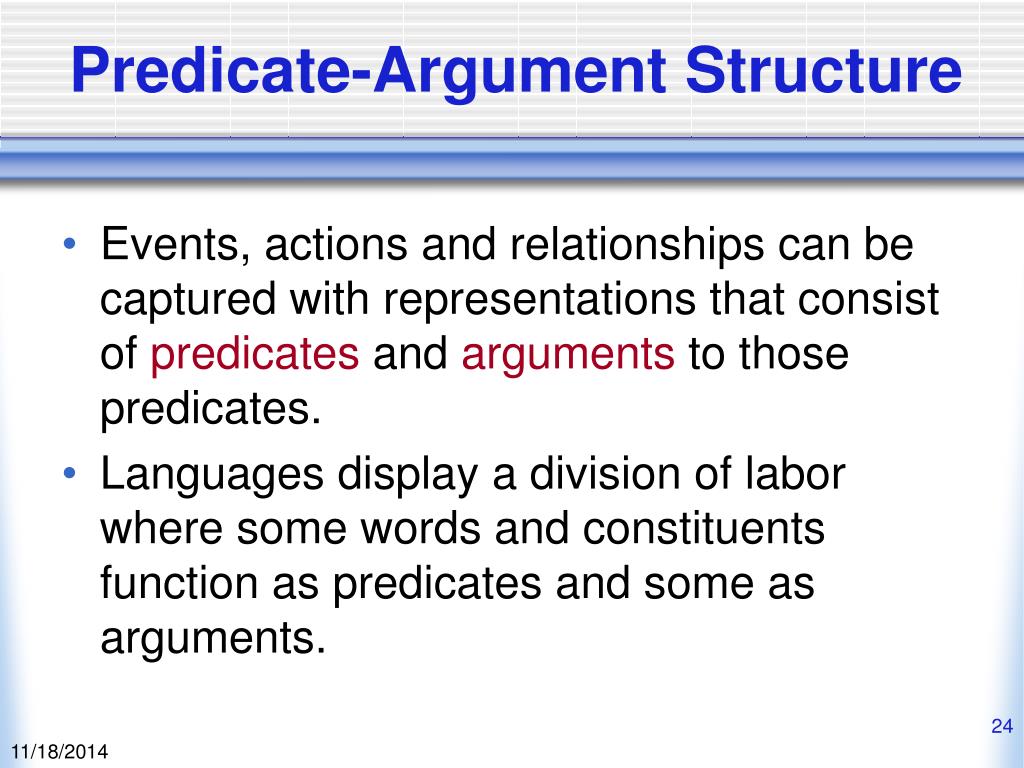 Predicate-Argument Structure

• Events, actions and relationships can be captured with representations that consist of predicates and arguments to those predicates.
• Languages display a division of labor where some words and constituents function as predicates and some as arguments.

24

11/18/2014